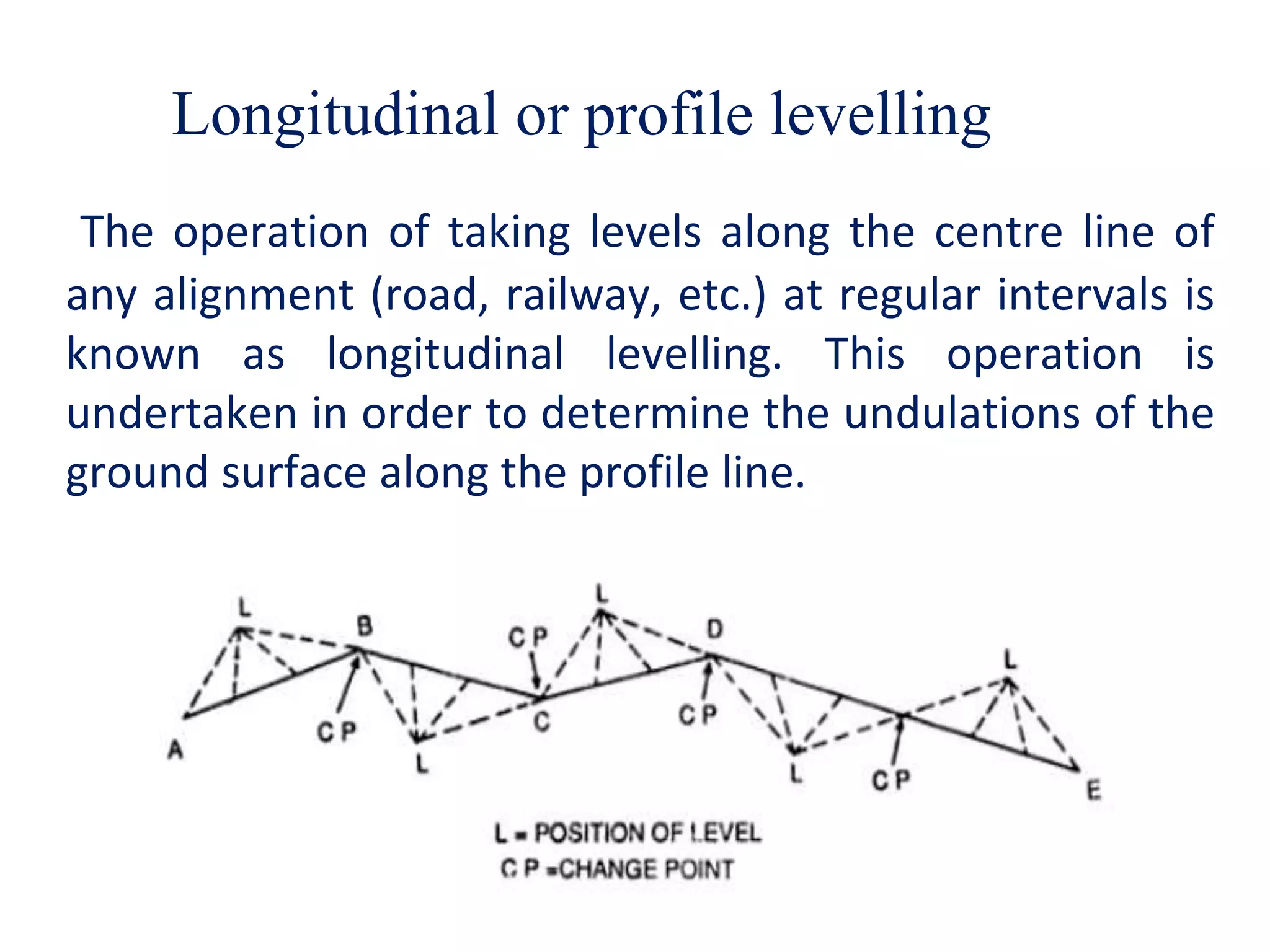 Longitudinal or profile levelling

The operation of taking levels along the centre line of any alignment (road, railway, etc.) at regular intervals is known as longitudinal levelling. This operation is undertaken in order to determine the undulations of the ground surface along the profile line.

L
B
C P
L
D
L
A
C P
L
C
C P
L
C P
E

L = POSITION OF LEVEL
C P =CHANGE POINT